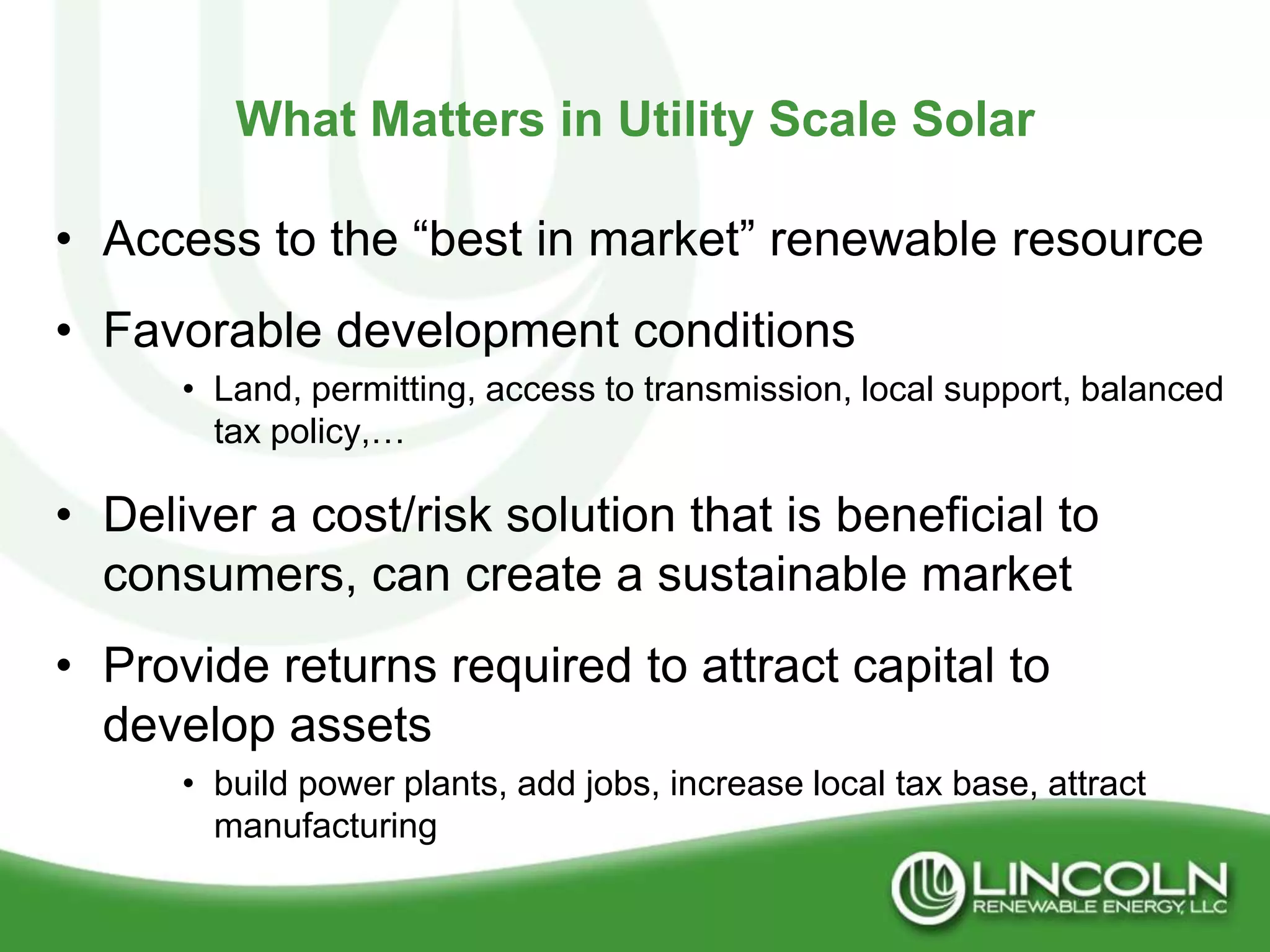 What Matters in Utility Scale Solar

• Access to the “best in market” renewable resource

• Favorable development conditions

• Land, permitting, access to transmission, local support, balanced tax policy,…

• Deliver a cost/risk solution that is beneficial to consumers, can create a sustainable market

• Provide returns required to attract capital to develop assets

• build power plants, add jobs, increase local tax base, attract manufacturing

LINCOLN
RENEWABLE ENERGY, LLC